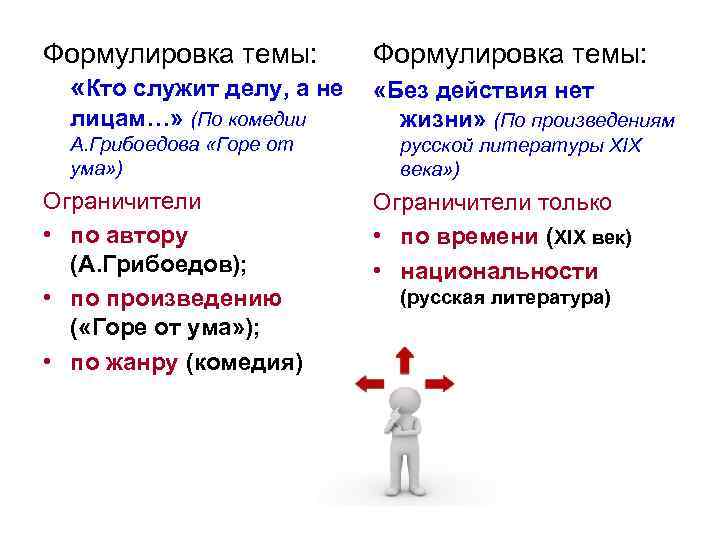 Формулировка темы:

«Кто служит делу, а не лицам…» (По комедии А.Грибоедова «Горе от ума»)

Ограничители

• по автору (А.Грибоедов);

• по произведению («Горе от ума»);

• по жанру (комедия)

Формулировка темы:

«Без действия нет жизни» (По произведениям русской литературы XIX века»)

Ограничители только

• по времени (XIX век)

• национальности (русская литература)